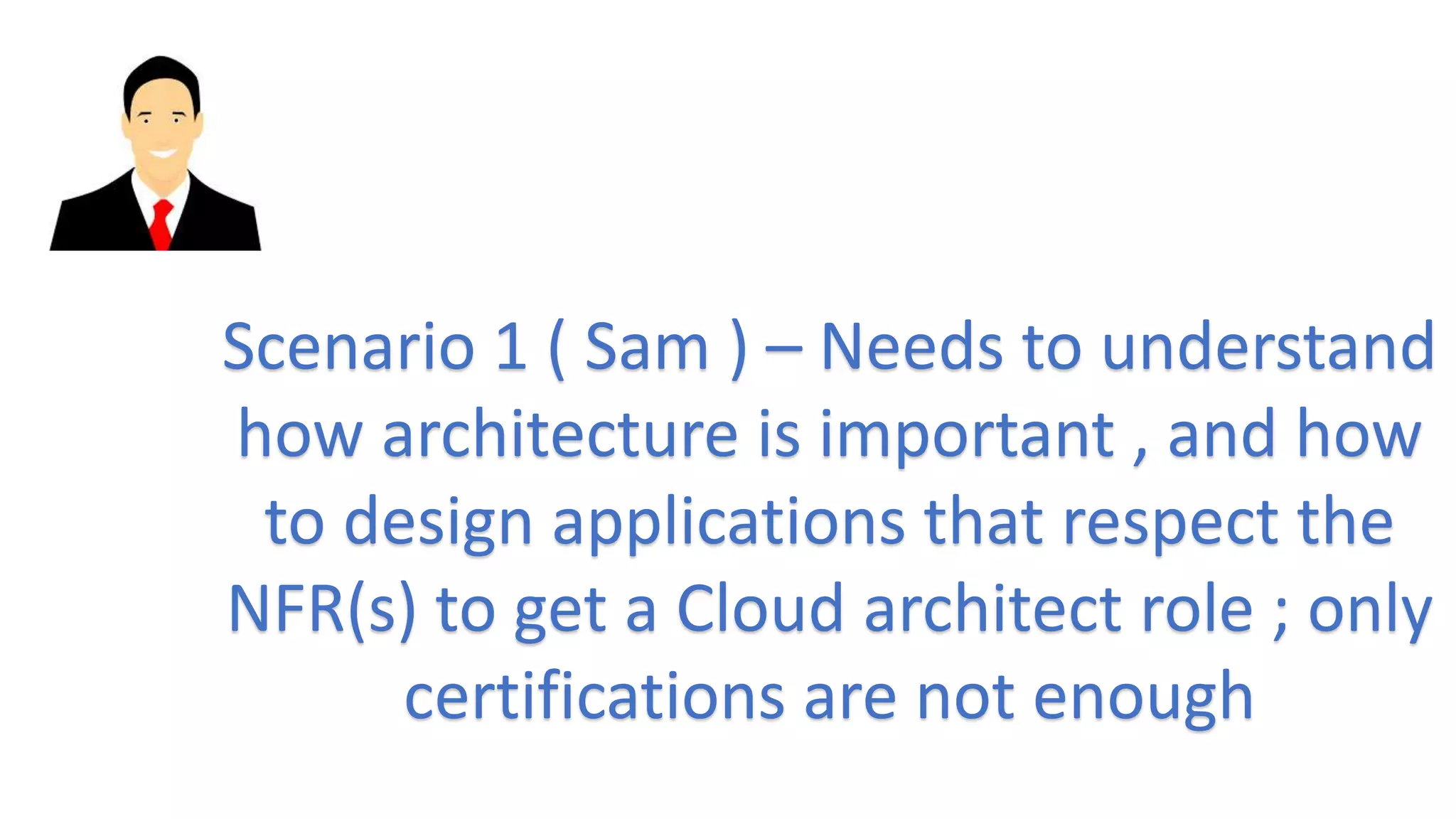 Scenario 1 ( Sam ) – Needs to understand how architecture is important , and how to design applications that respect the NFR(s) to get a Cloud architect role ; only certifications are not enough